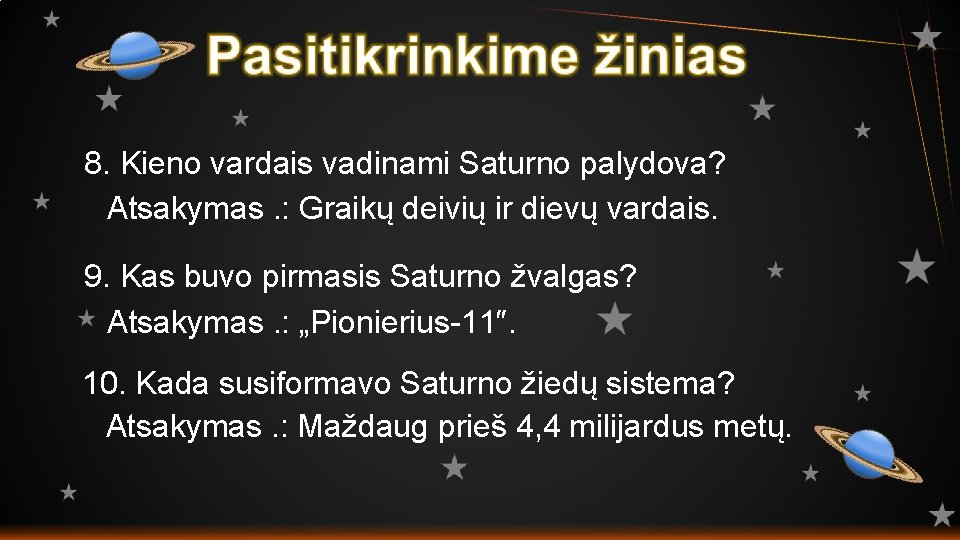 Pasitikrinkime žinias

8. Kieno vardais vadinami Saturno palydova?
Atsakymas .: Graikų deivių ir dievų vardais.

9. Kas buvo pirmasis Saturno žvalgas?
Atsakymas .: „Pionierius-11″.

10. Kada susiformavo Saturno žiedų sistema?
Atsakymas .: Maždaug prieš 4,4 milijardus metų.